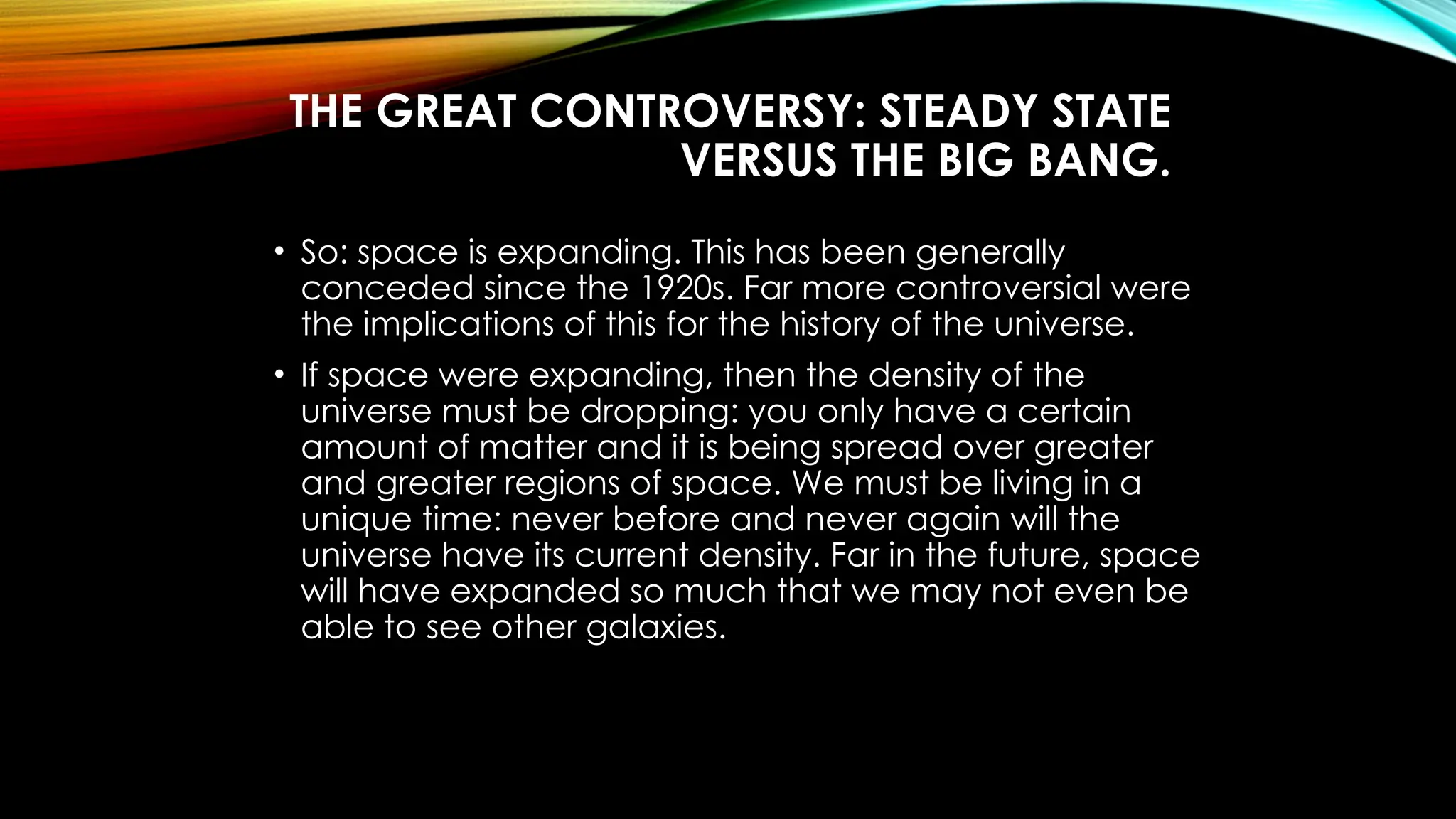 THE GREAT CONTROVERSY: STEADY STATE VERSUS THE BIG BANG.

• So: space is expanding. This has been generally conceded since the 1920s. Far more controversial were the implications of this for the history of the universe.

• If space were expanding, then the density of the universe must be dropping: you only have a certain amount of matter and it is being spread over greater and greater regions of space. We must be living in a unique time: never before and never again will the universe have its current density. Far in the future, space will have expanded so much that we may not even be able to see other galaxies.